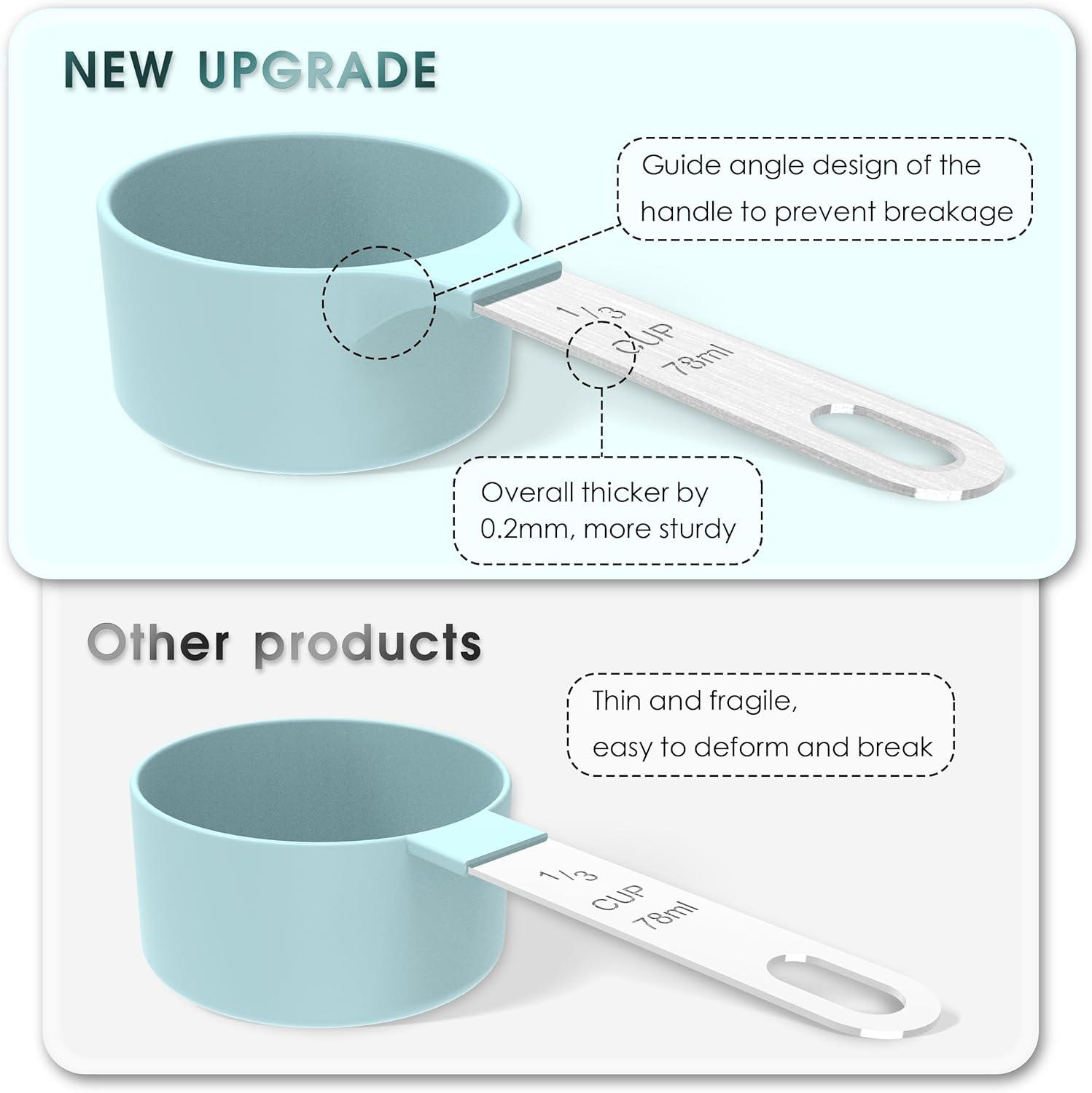 NEW UPGRADE

Guide angle design of the handle to prevent breakage

1/3 CUP 78ml

Overall thicker by 0.2mm, more sturdy

Other products

Thin and fragile, easy to deform and break

1/3 CUP 78ml